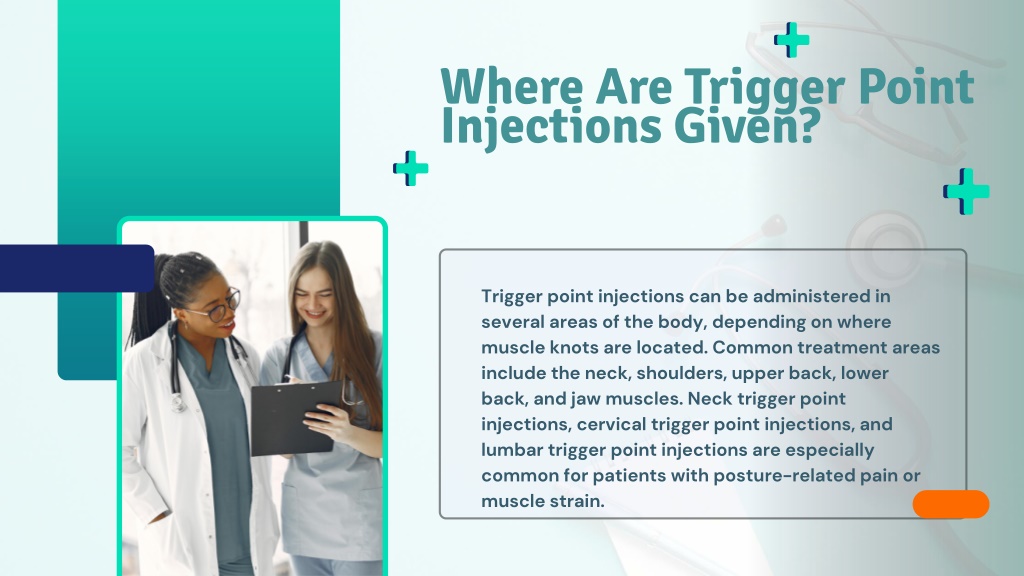 Where Are Trigger Point Injections Given?

Trigger point injections can be administered in several areas of the body, depending on where muscle knots are located. Common treatment areas include the neck, shoulders, upper back, lower back, and jaw muscles. Neck trigger point injections, cervical trigger point injections, and lumbar trigger point injections are especially common for patients with posture-related pain or muscle strain.